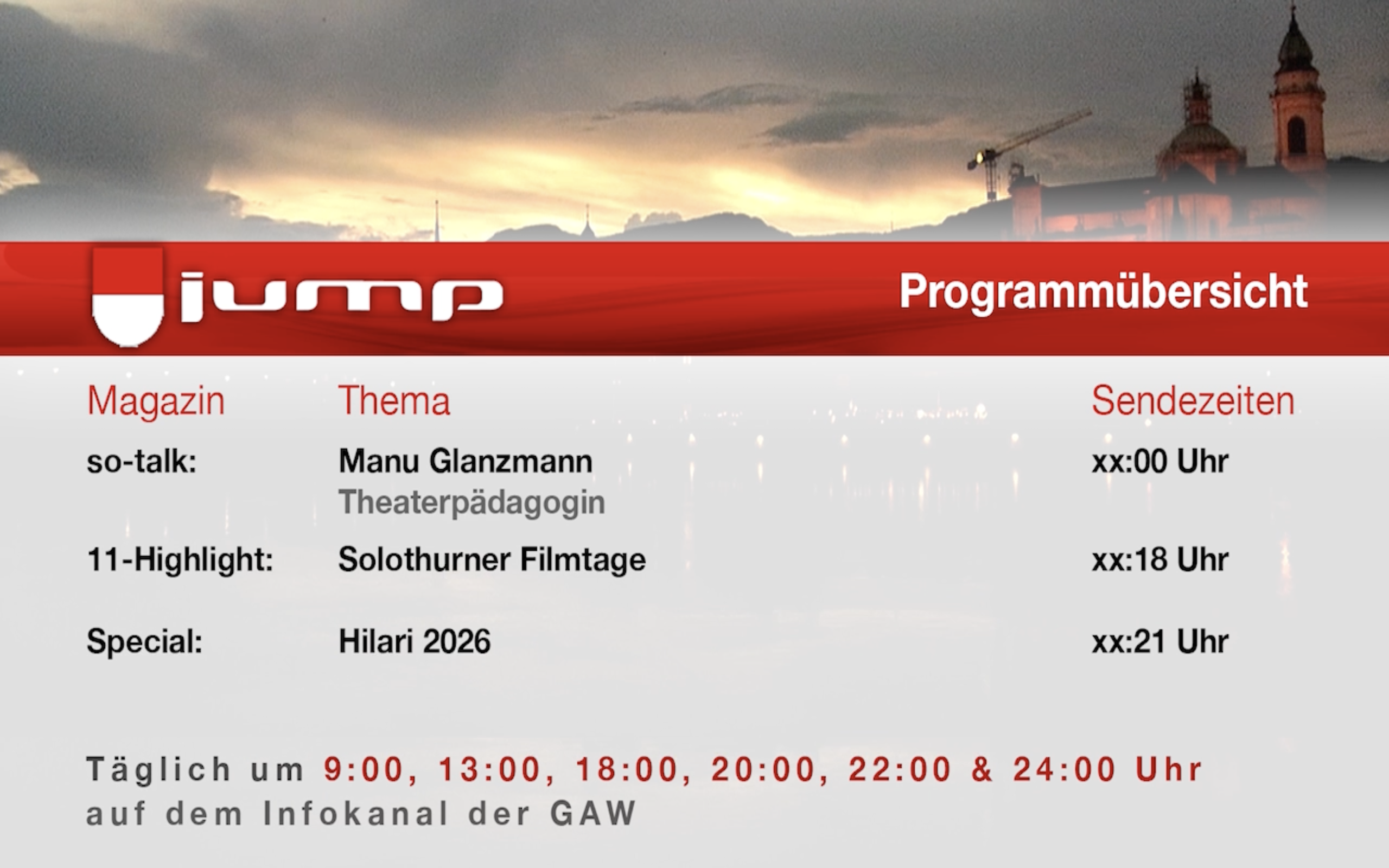 jump

Programmübersicht

| Magazin | Thema | Sendezeiten |
|---|---|---|
| so-talk: | Manu Glanzmann Theaterpädagogin | xx:00 Uhr |
| 11-Highlight: | Solothurner Filmtage | xx:18 Uhr |
| Special: | Hilari 2026 | xx:21 Uhr |

Täglich um 9:00, 13:00, 18:00, 20:00, 22:00 & 24:00 Uhr auf dem Infokanal der GAW